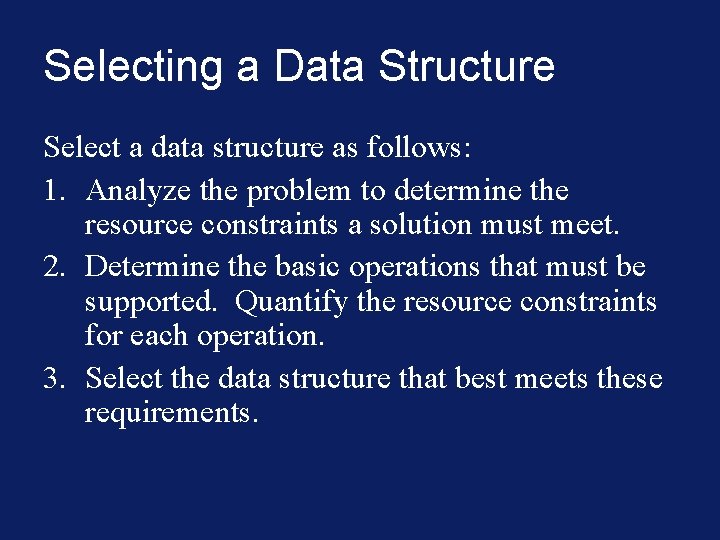 Selecting a Data Structure

Select a data structure as follows:

1. Analyze the problem to determine the resource constraints a solution must meet.

2. Determine the basic operations that must be supported. Quantify the resource constraints for each operation.

3. Select the data structure that best meets these requirements.